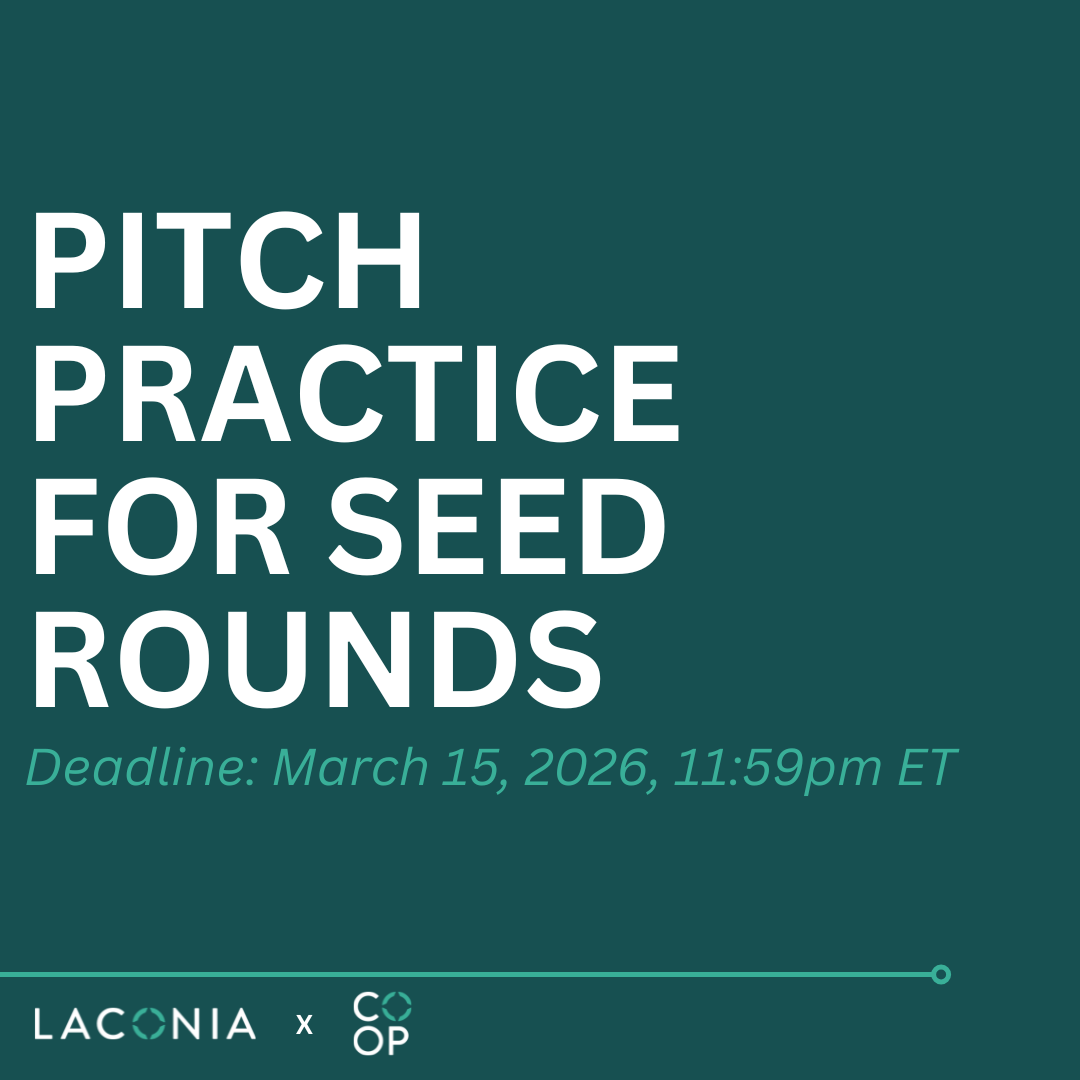 PITCH PRACTICE FOR SEED ROUNDS

Deadline: March 15, 2026, 11:59pm ET

LACONIA x CO OP